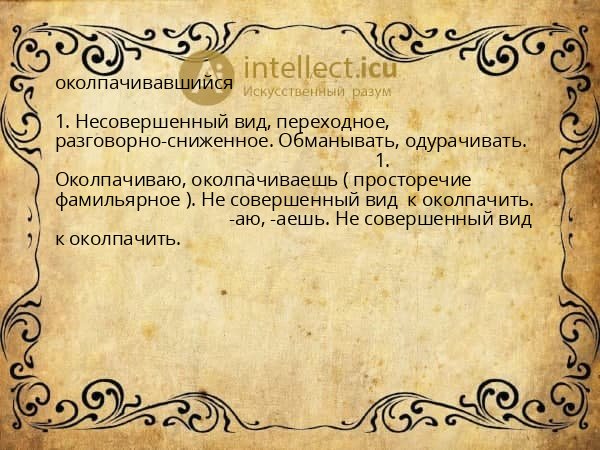 intellect.icu
Искусственный разум

околпачивавшийся

1. Несовершенный вид, переходное, разговорно-сниженное. Обманывать, одурачивать. 1. Околпачиваю, околпачиваешь ( просторечие фамильярное ). Не совершенный вид к околпачить. -аю, -аешь. Не совершенный вид к околпачить.